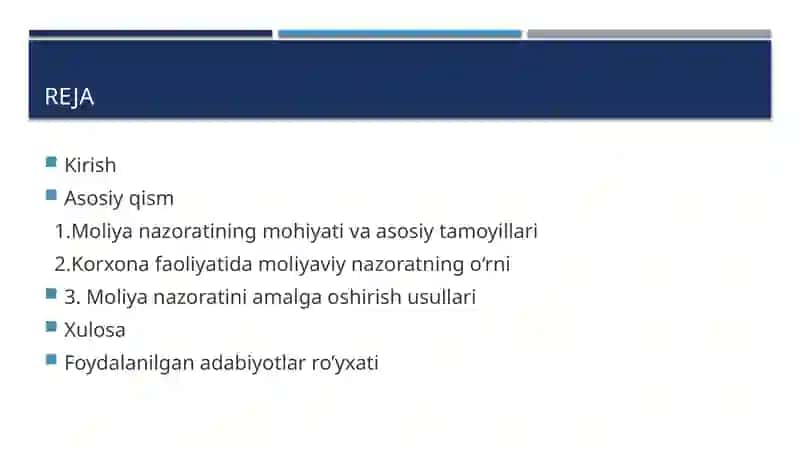 REJA

Kirish
Asosiy qism
1.Moliya nazoratining mohiyati va asosiy tamoyillari
2.Korxona faoliyatida moliyaviy nazoratning o'rni
3. Moliya nazoratini amalga oshirish usullari
Xulosa
Foydalanilgan adabiyotlar ro'yxati